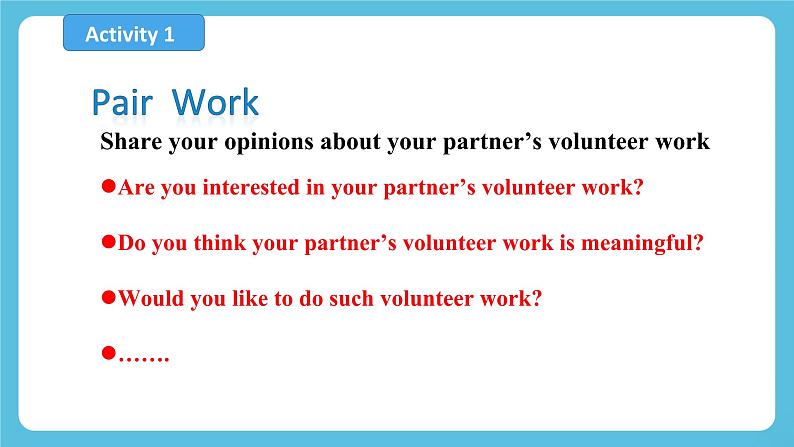 Activity 1

Pair Work

Share your opinions about your partner’s volunteer work

●Are you interested in your partner’s volunteer work?

●Do you think your partner’s volunteer work is meaningful?

●Would you like to do such volunteer work?

●…….